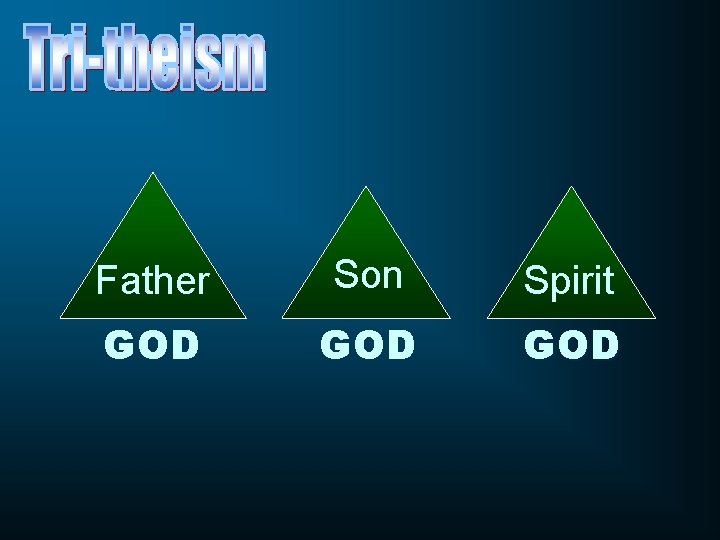 Tri-theism

Father
GOD

Son
GOD

Spirit
GOD